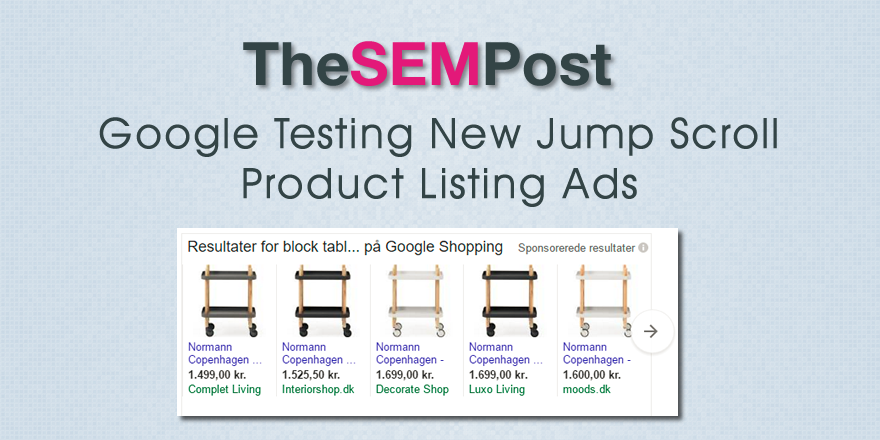 TheSEMPost

Google Testing New Jump Scroll Product Listing Ads

Resultater for block tabl... på Google Shopping

Sponsorerede resultater

Normann Copenhagen ...
1.499,00 kr.
Complet Living

Normann Copenhagen ...
1.525,50 kr.
Interiorshop.dk

Normann Copenhagen -
1.699,00 kr.
Decorate Shop

Normann Copenhagen ...
1.699,00 kr.
Luxo Living

Normann Copenhagen -
1.600,00 kr.
moods.dk